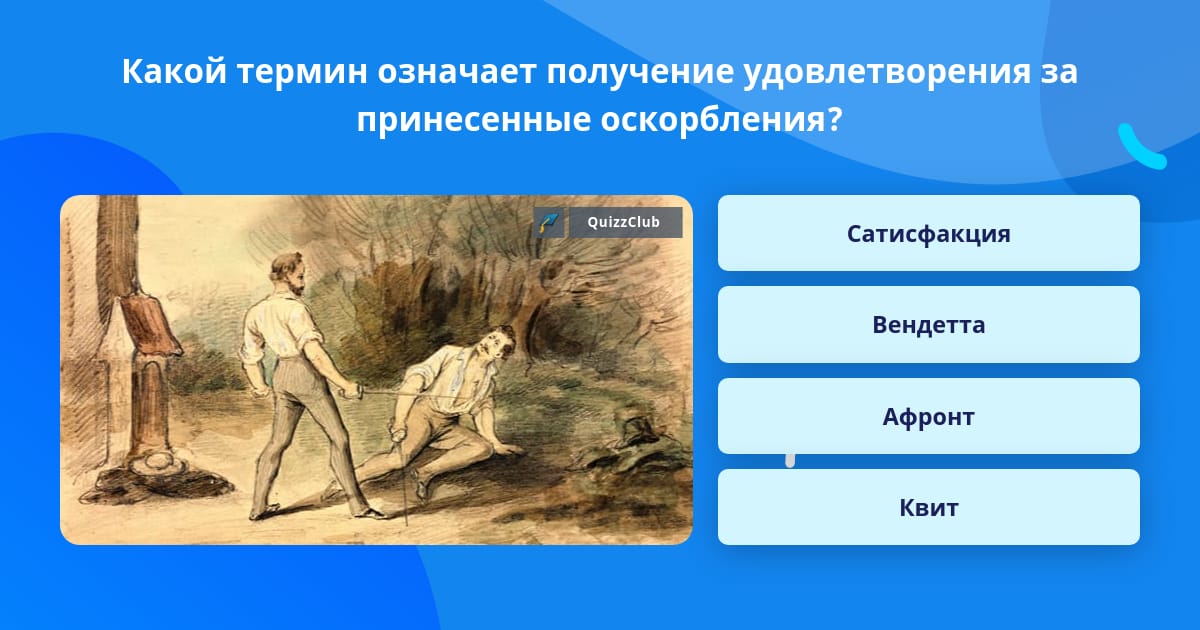 Какой термин означает получение удовлетворения за принесенные оскорбления?

QuizzClub

Сатисфакция

Вендетта

Афронт

Квит